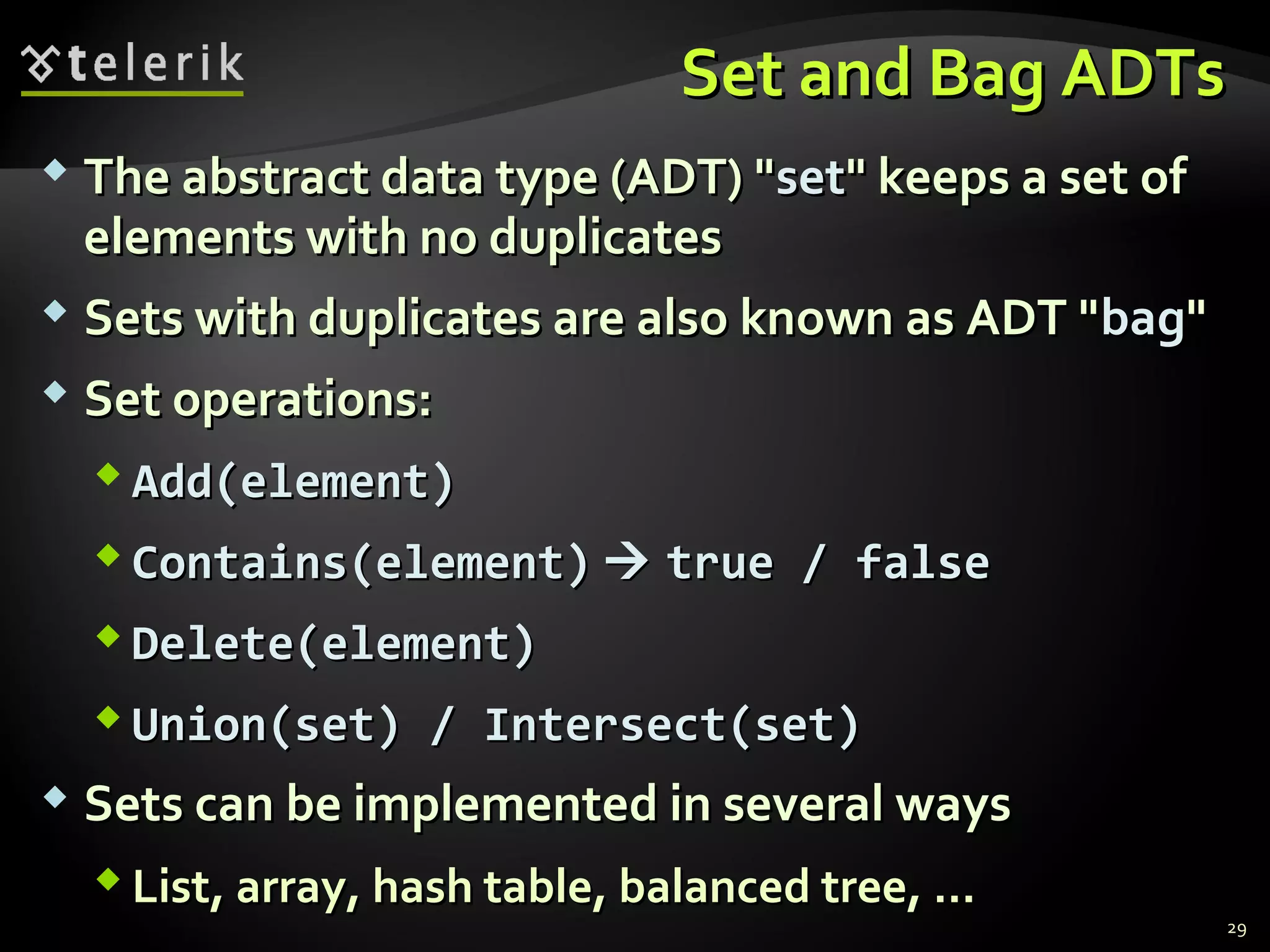 telerik

Set and Bag ADTs

The abstract data type (ADT) "set" keeps a set of elements with no duplicates

Sets with duplicates are also known as ADT "bag"

Set operations:

Add(element)

Contains(element) → true / false

Delete(element)

Union(set) / Intersect(set)

Sets can be implemented in several ways

List, array, hash table, balanced tree, ...

29